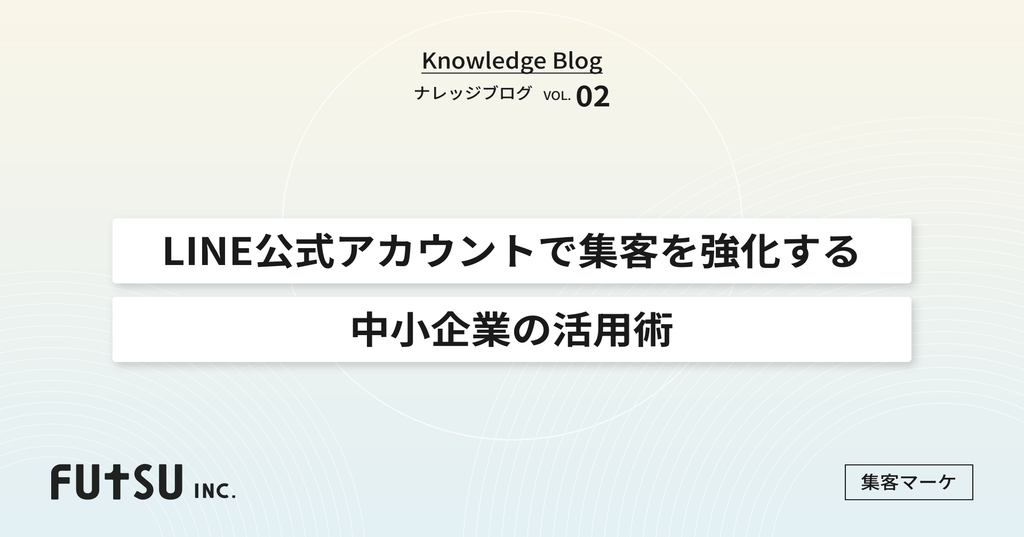 Knowledge Blog
ナレッジブログ VOL. 02

LINE公式アカウントで集客を強化する

中小企業の活用術

FUtSU INC.

集客マーケ